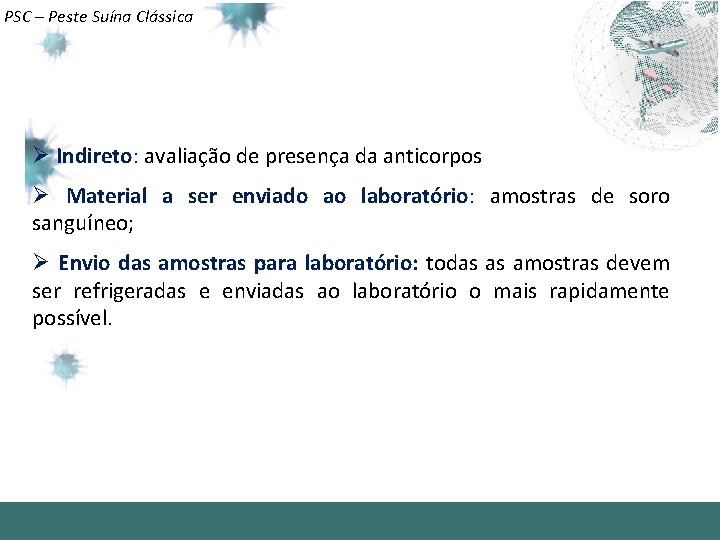 PSC – Peste Suína Clássica

➢ Indireto: avaliação de presença da anticorpos

➢ Material a ser enviado ao laboratório: amostras de soro sanguíneo;

➢ Envio das amostras para laboratório: todas as amostras devem ser refrigeradas e enviadas ao laboratório o mais rapidamente possível.